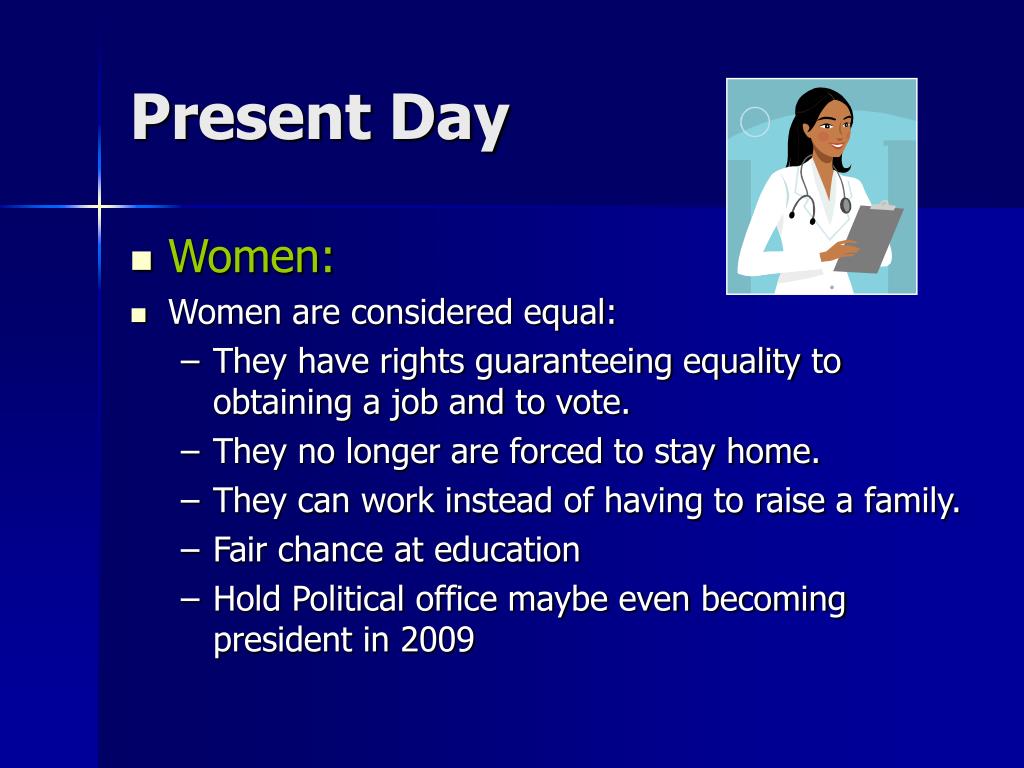 Present Day

- Women:
- Women are considered equal:
  – They have rights guaranteeing equality to obtaining a job and to vote.
  – They no longer are forced to stay home.
  – They can work instead of having to raise a family.
  – Fair chance at education
  – Hold Political office maybe even becoming president in 2009